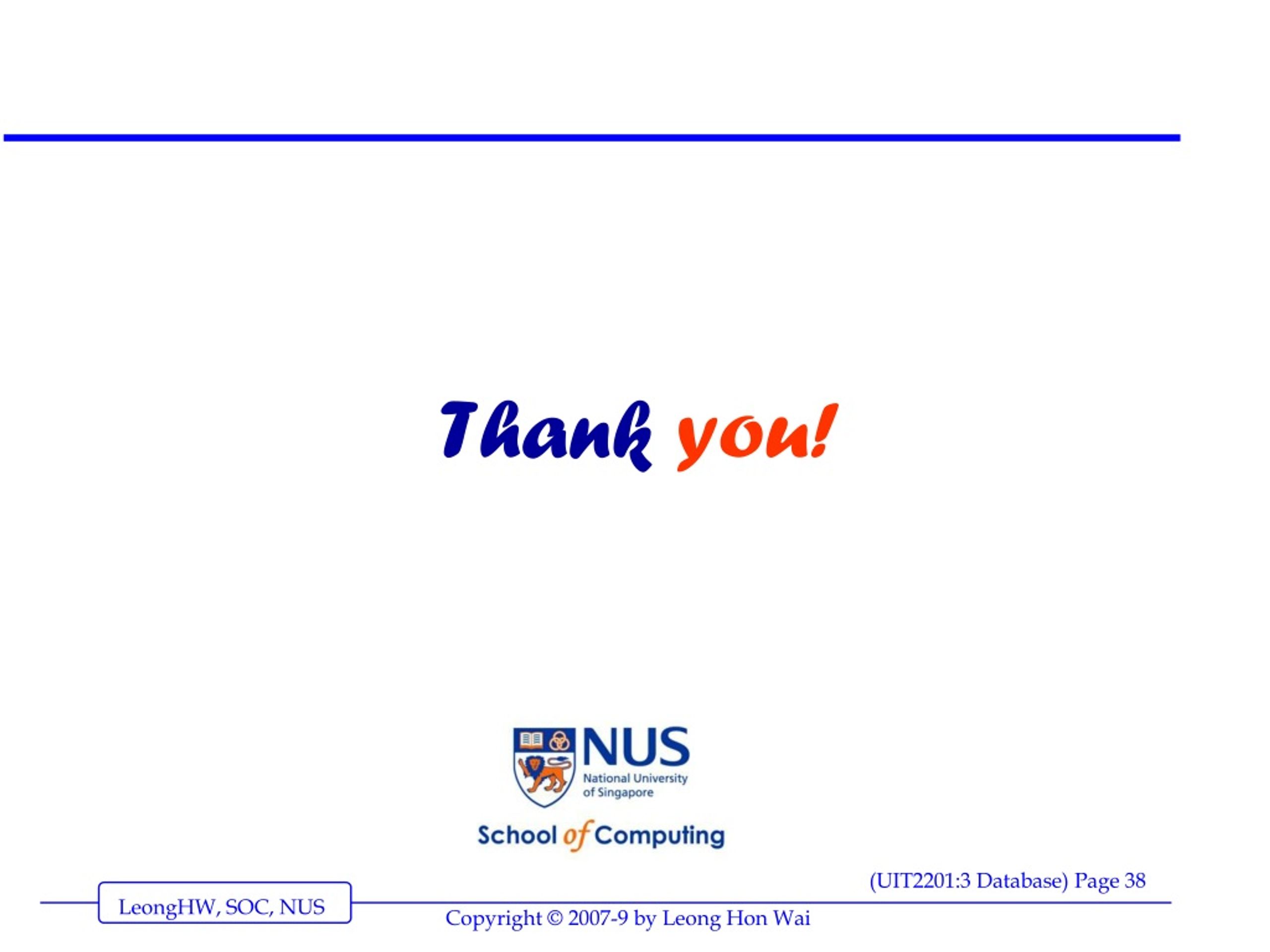 Thank you!

NUS
National University of Singapore
School of Computing

(UIT2201:3 Database) Page 38

LeongHW, SOC, NUS

Copyright © 2007-9 by Leong Hon Wai